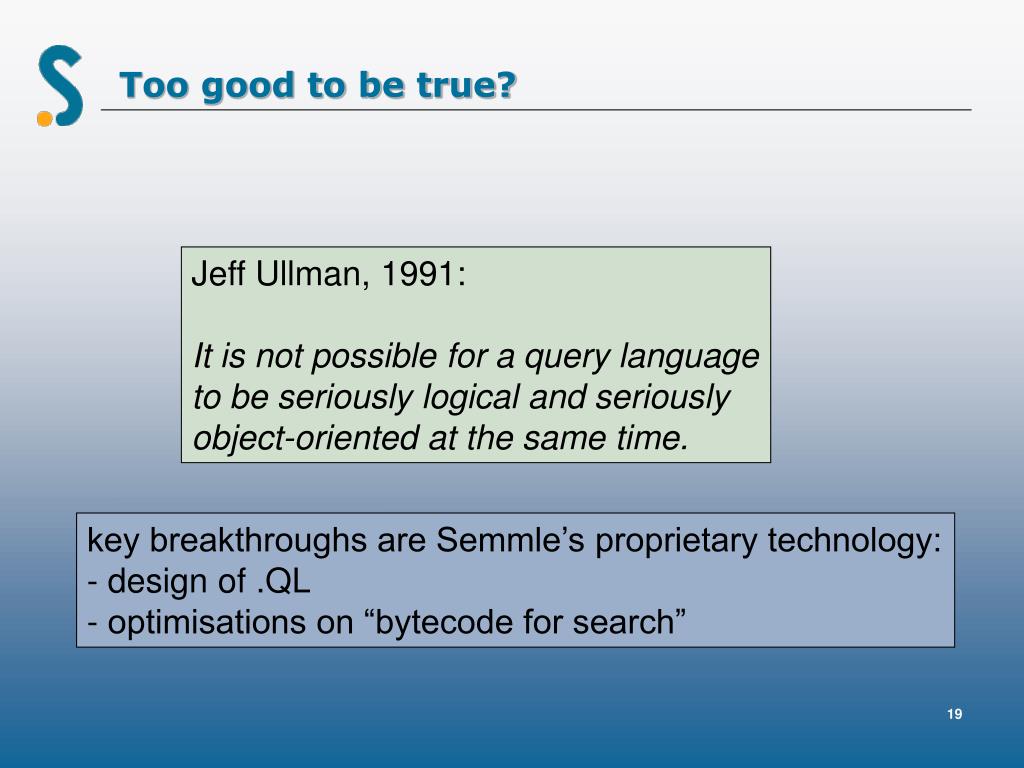 S

Too good to be true?

Jeff Ullman, 1991:

It is not possible for a query language to be seriously logical and seriously object-oriented at the same time.

key breakthroughs are Semmle’s proprietary technology:
- design of .QL
- optimisations on “bytecode for search”

19